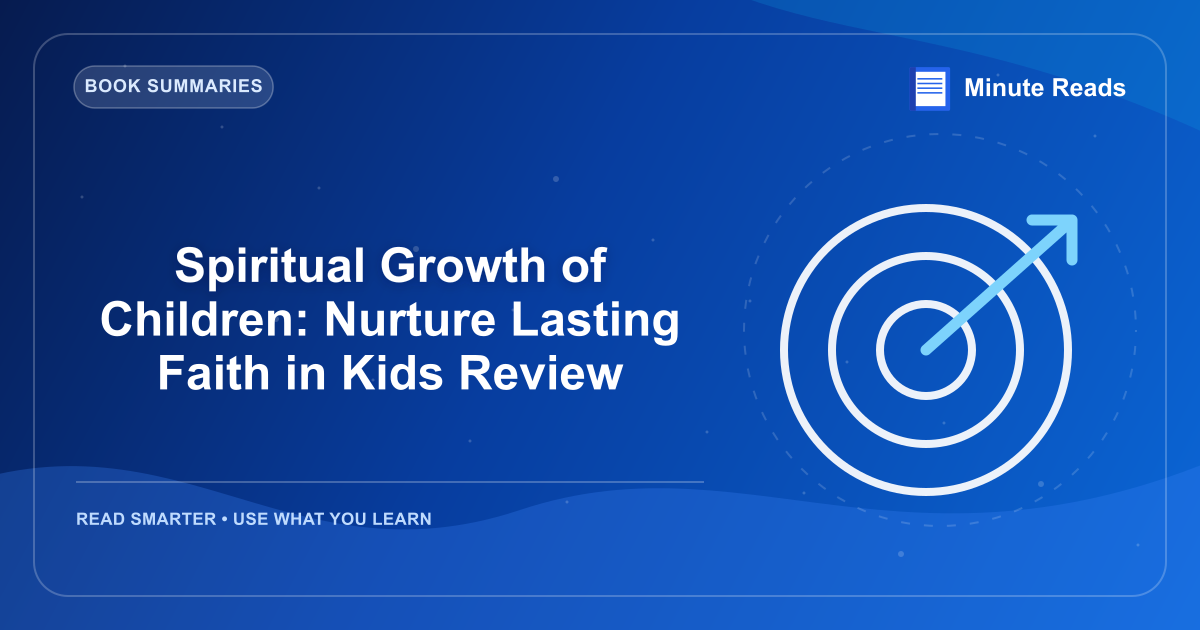 BOOK SUMMARIES

Minute Reads

Spiritual Growth of Children: Nurture Lasting Faith in Kids Review

READ SMARTER • USE WHAT YOU LEARN